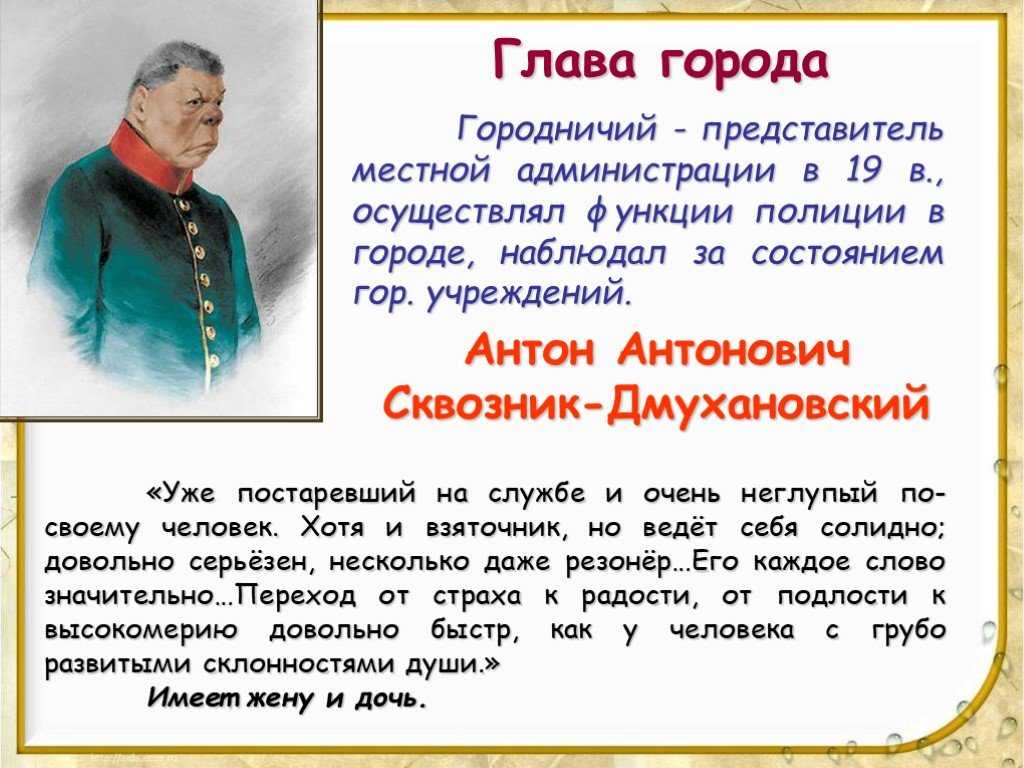 Глава города

Городничий - представитель местной администрации в 19 в., осуществлял функции полиции в городе, наблюдал за состоянием гор. учреждений.

Антон Антонович Сквозник-Дмухановский

«Уже постаревший на службе и очень неглупый по-своему человек. Хотя и взяточник, но ведёт себя солидно; довольно серьёзен, несколько даже резонёр…Его каждое слово значительно…Переход от страха к радости, от подлости к высокомерию довольно быстр, как у человека с грубо развитыми склонностями души.»

Имеет жену и дочь.